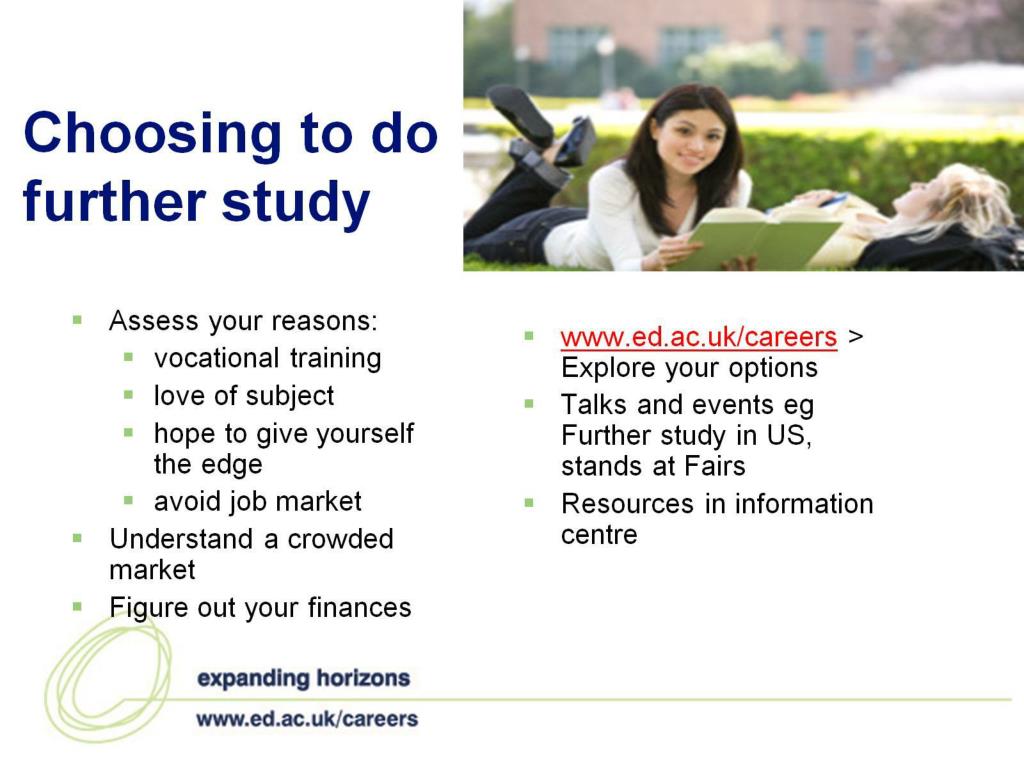 Choosing to do further study

- Assess your reasons:
  - vocational training
  - love of subject
  - hope to give yourself the edge
  - avoid job market
- Understand a crowded market
- Figure out your finances

- www.ed.ac.uk/careers > Explore your options
- Talks and events eg Further study in US, stands at Fairs
- Resources in information centre

expanding horizons
www.ed.ac.uk/careers